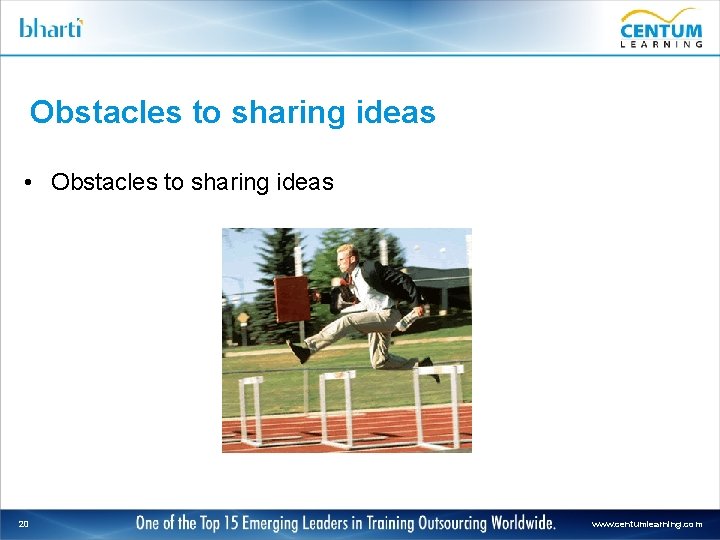 bharti

CENTUM
LEARNING

Obstacles to sharing ideas

• Obstacles to sharing ideas

20 One of the Top 15 Emerging Leaders in Training Outsourcing Worldwide. www.centumlearning.com